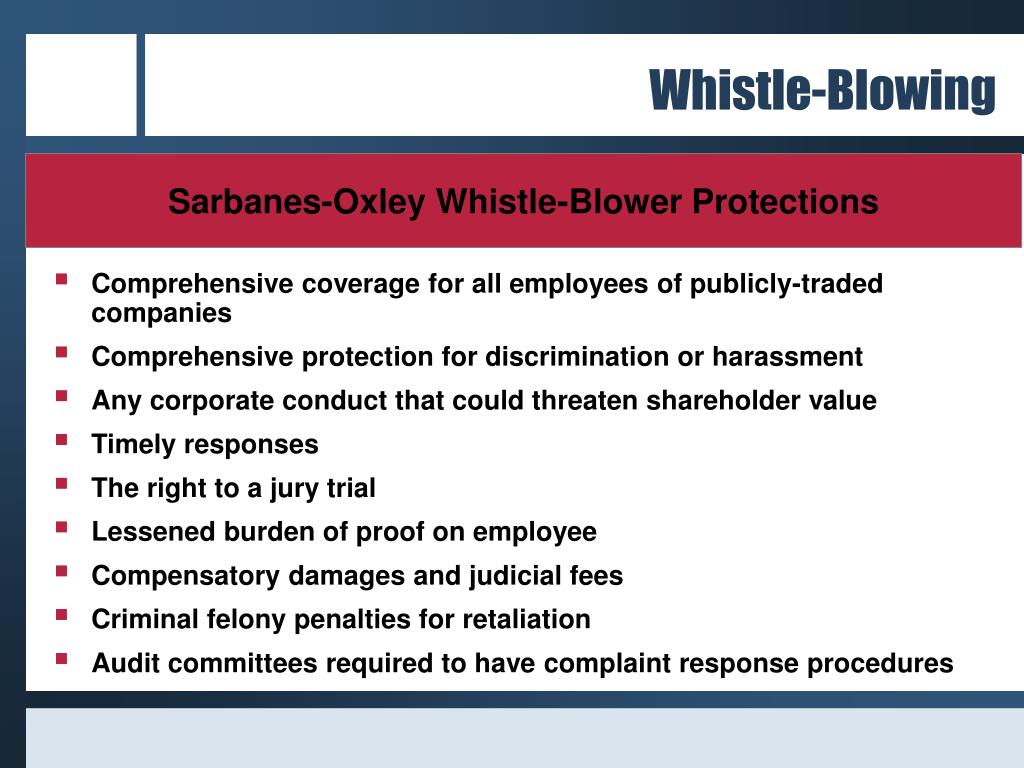 Whistle-Blowing

Sarbanes-Oxley Whistle-Blower Protections

- Comprehensive coverage for all employees of publicly-traded companies
- Comprehensive protection for discrimination or harassment
- Any corporate conduct that could threaten shareholder value
- Timely responses
- The right to a jury trial
- Lessened burden of proof on employee
- Compensatory damages and judicial fees
- Criminal felony penalties for retaliation
- Audit committees required to have complaint response procedures